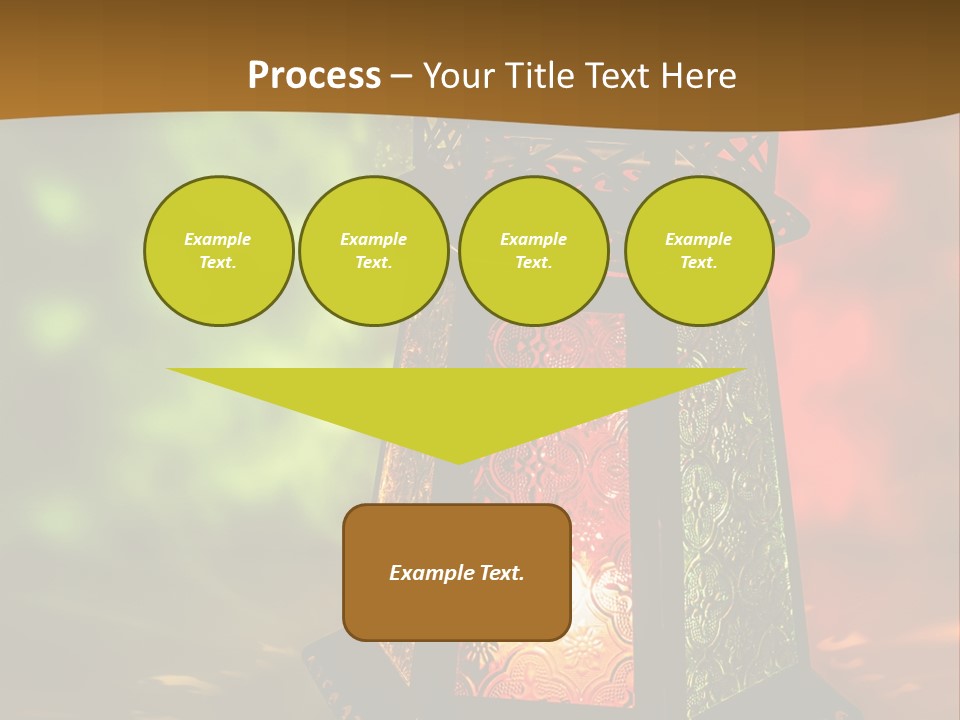 Process – Your Title Text Here

Example Text.

Example Text.

Example Text.

Example Text.

Example Text.